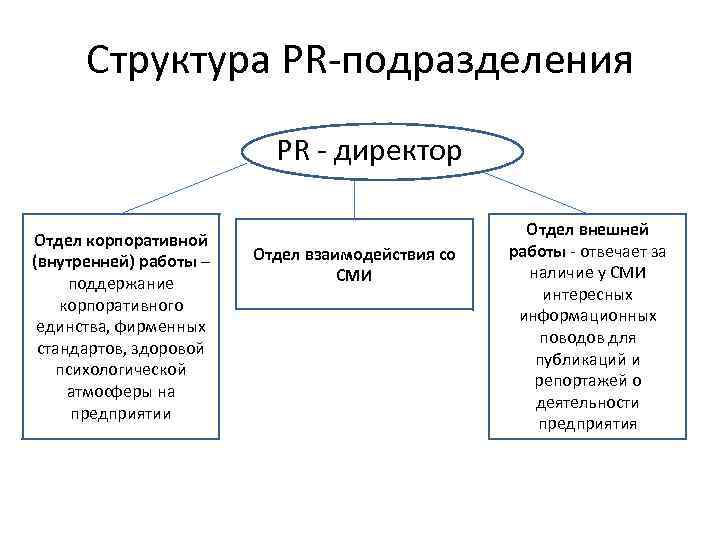 Структура PR-подразделения

PR - директор

Отдел корпоративной (внутренней) работы – поддержание корпоративного единства, фирменных стандартов, здоровой психологической атмосферы на предприятии

Отдел взаимодействия со СМИ

Отдел внешней работы - отвечает за наличие у СМИ интересных информационных поводов для публикаций и репортажей о деятельности предприятия